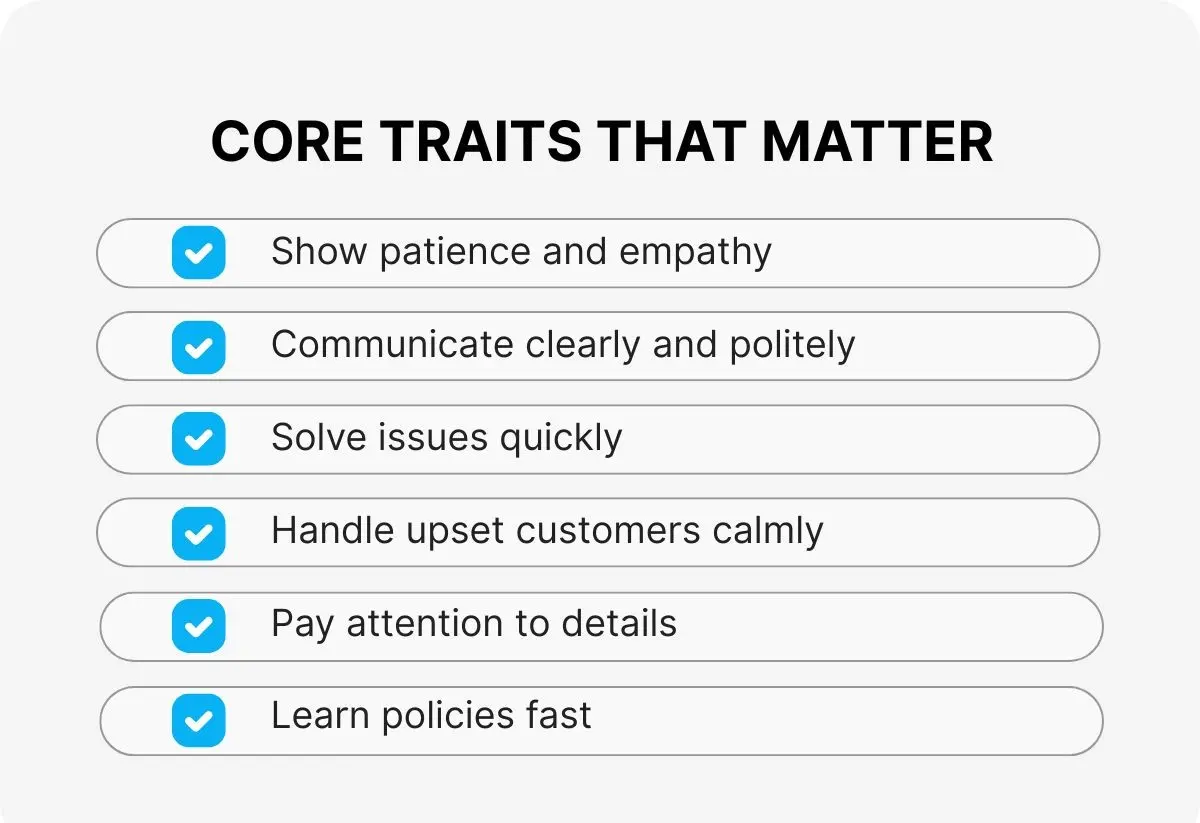 CORE TRAITS THAT MATTER

Show patience and empathy

Communicate clearly and politely

Solve issues quickly

Handle upset customers calmly

Pay attention to details

Learn policies fast